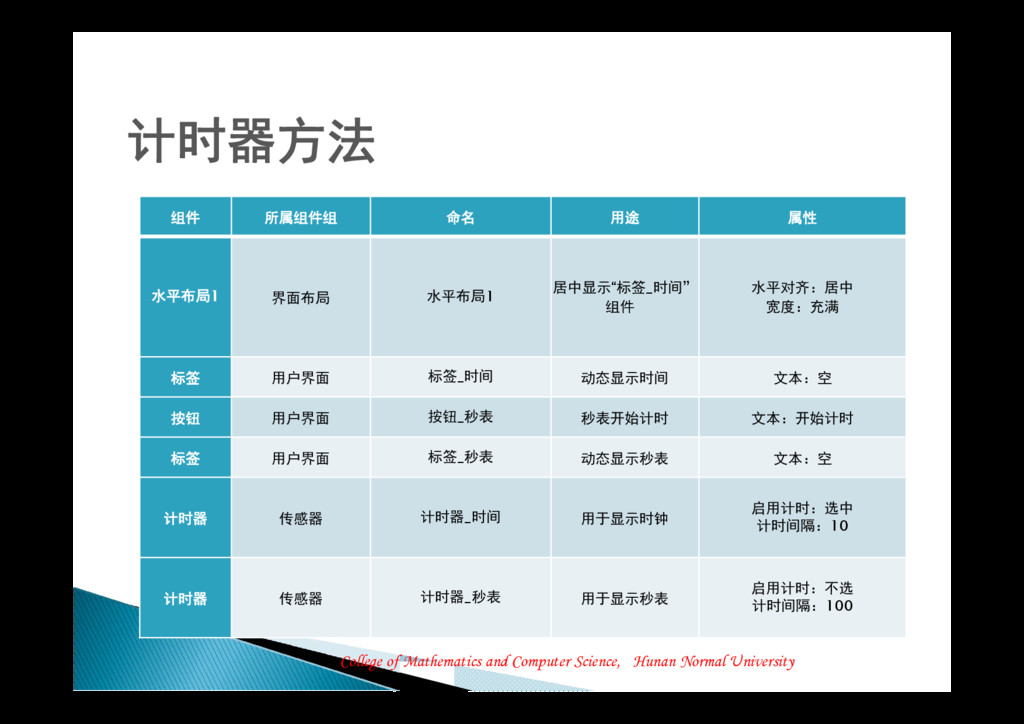 计时器方法

| 组件 | 所属组件组 | 命名 | 用途 | 属性 |
|---|---|---|---|---|
| 水平布局1 | 界面布局 | 水平布局1 | 居中显示“标签_时间”组件 | 水平对齐：居中 宽度：充满 |
| 标签 | 用户界面 | 标签_时间 | 动态显示时间 | 文本：空 |
| 按钮 | 用户界面 | 按钮_秒表 | 秒表开始计时 | 文本：开始计时 |
| 标签 | 用户界面 | 标签_秒表 | 动态显示秒表 | 文本：空 |
| 计时器 | 传感器 | 计时器_时间 | 用于显示时钟 | 启用计时：选中 计时间隔：10 |
| 计时器 | 传感器 | 计时器_秒表 | 用于显示秒表 | 启用计时：不选 计时间隔：100 |

College of Mathematics and Computer Science, Hunan Normal University